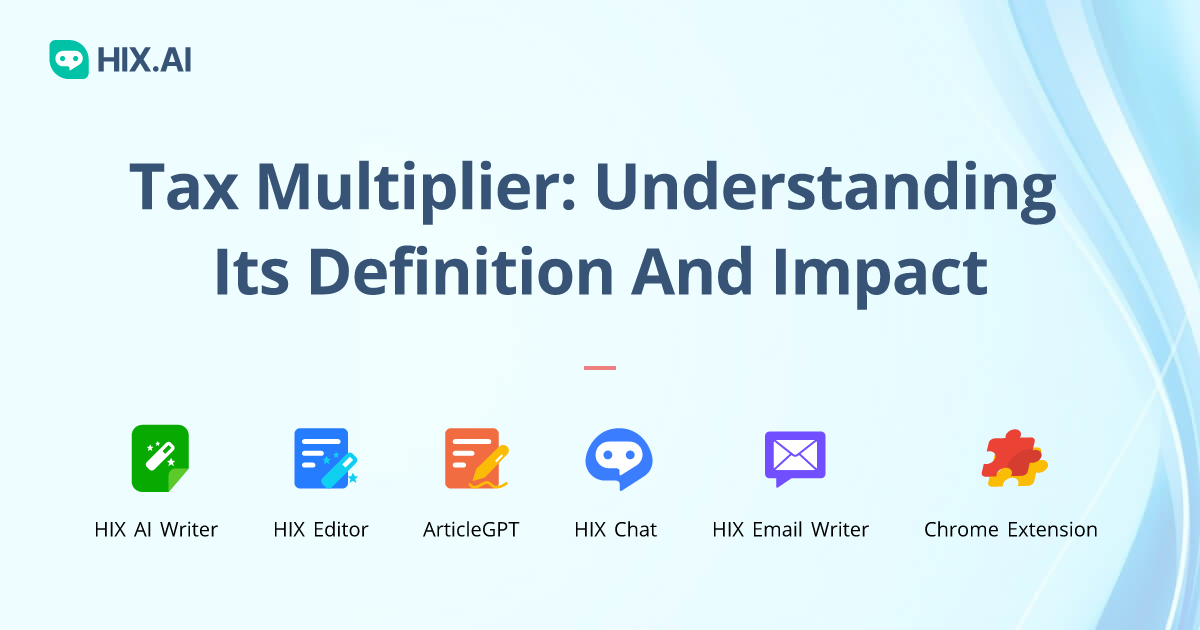 HIX.AI

Tax Multiplier: Understanding Its Definition And Impact

HIX AI Writer
HIX Editor
ArticleGPT
HIX Chat
HIX Email Writer
Chrome Extension